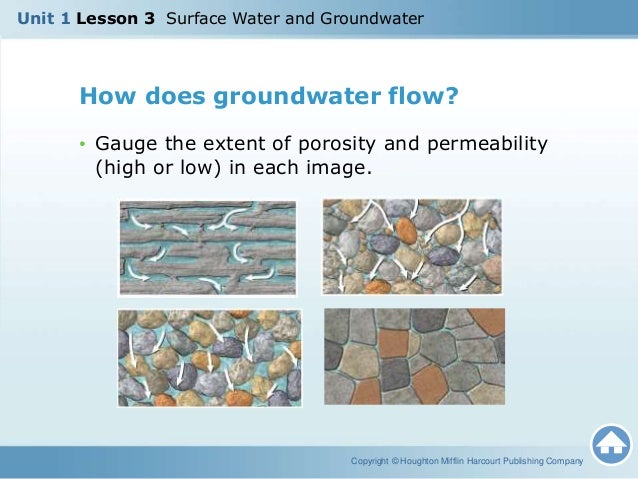 Unit 1 Lesson 3 Surface Water and Groundwater

How does groundwater flow?

• Gauge the extent of porosity and permeability (high or low) in each image.

Copyright © Houghton Mifflin Harcourt Publishing Company